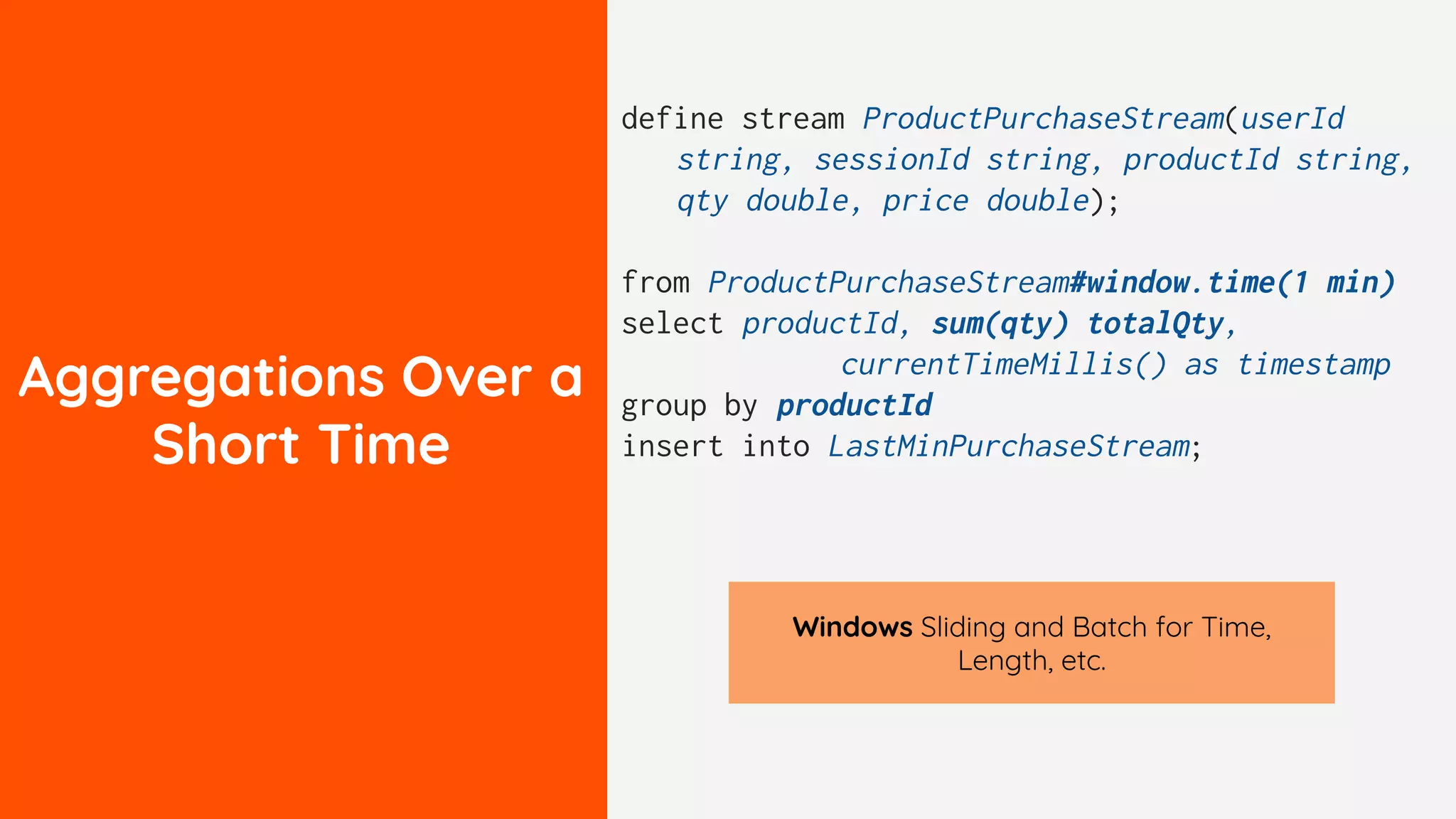 Aggregations Over a Short Time

define stream ProductPurchaseStream(userId string, sessionId string, productId string, qty double, price double);

from ProductPurchaseStream#window.time(1 min)
select productId, sum(qty) totalQty,
currentTimeMillis() as timestamp
group by productId
insert into LastMinPurchaseStream;

Windows Sliding and Batch for Time, Length, etc.